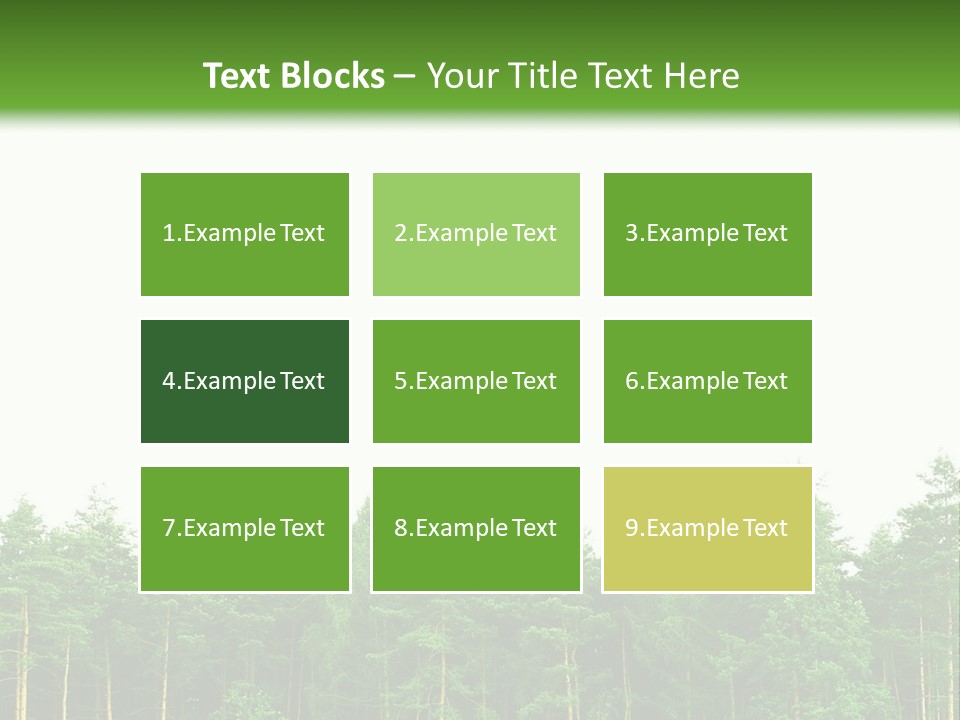 Text Blocks – Your Title Text Here

1.Example Text

2.Example Text

3.Example Text

4.Example Text

5.Example Text

6.Example Text

7.Example Text

8.Example Text

9.Example Text